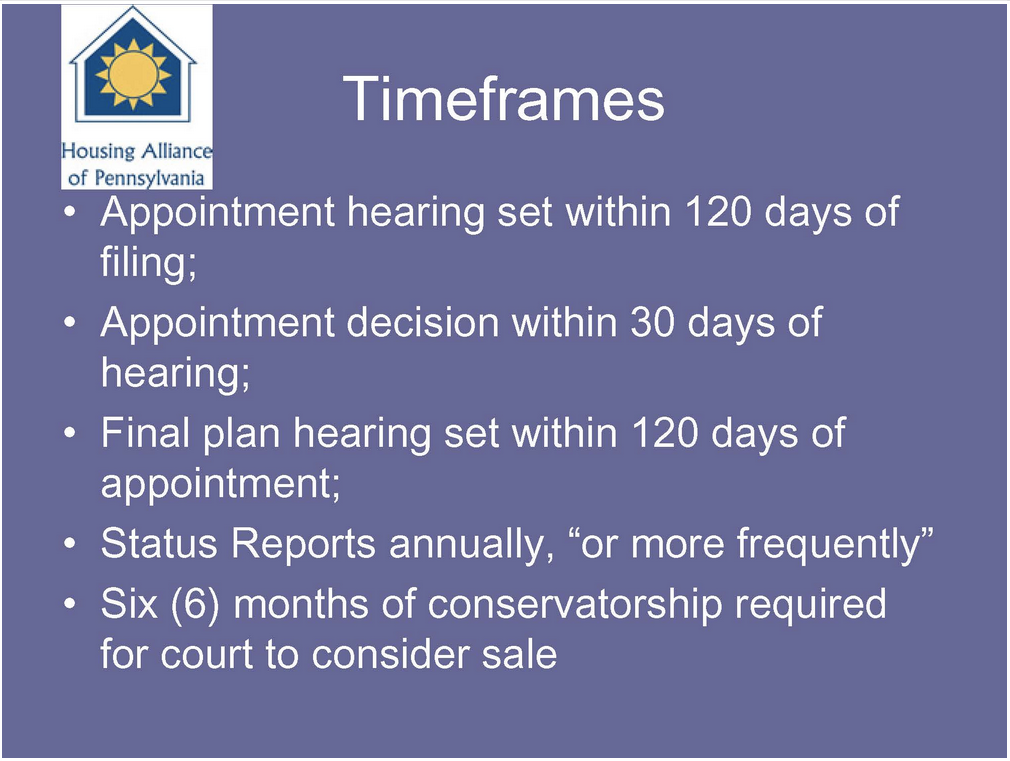 Housing Alliance of Pennsylvania

Timeframes

• Appointment hearing set within 120 days of filing;
• Appointment decision within 30 days of hearing;
• Final plan hearing set within 120 days of appointment;
• Status Reports annually, “or more frequently”
• Six (6) months of conservatorship required for court to consider sale